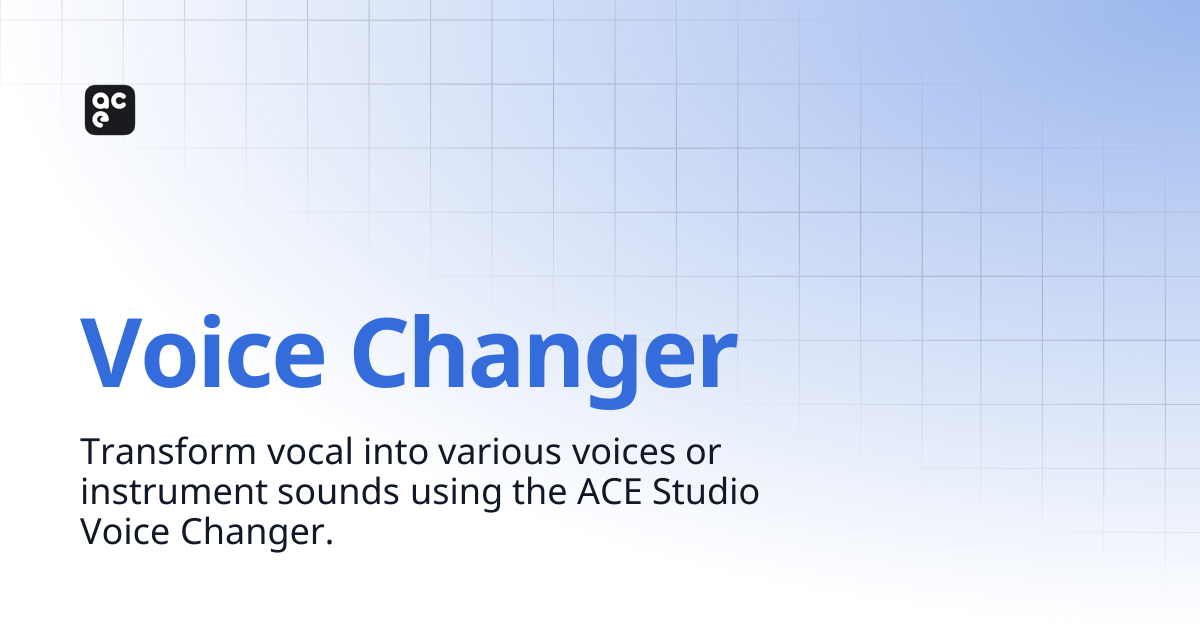 ace

Voice Changer

Transform vocal into various voices or instrument sounds using the ACE Studio Voice Changer.